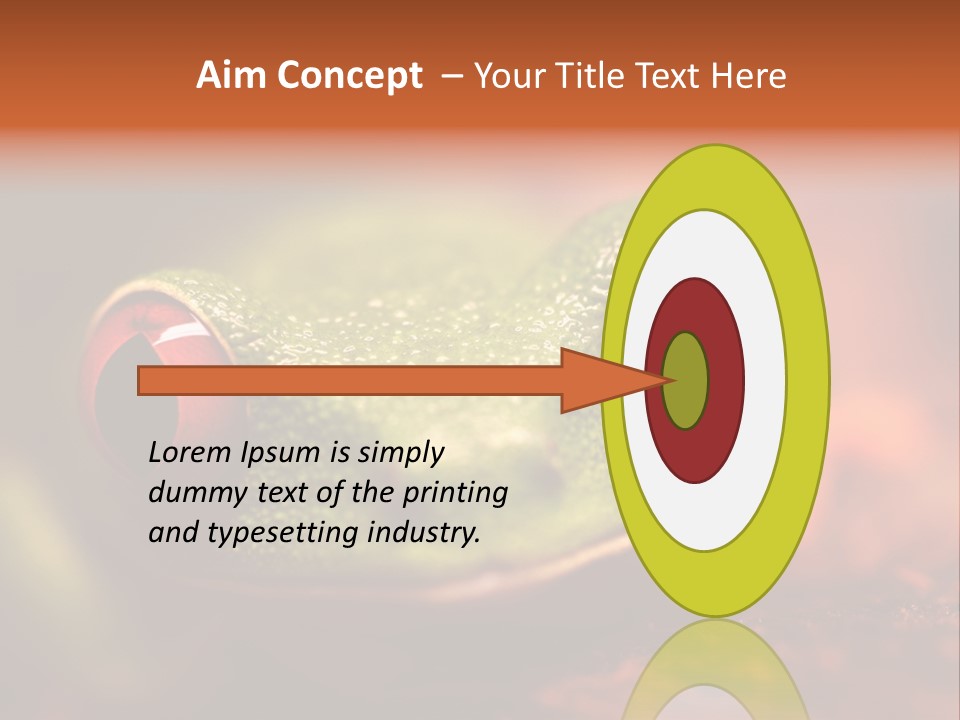 Aim Concept – Your Title Text Here

Lorem Ipsum is simply dummy text of the printing and typesetting industry.